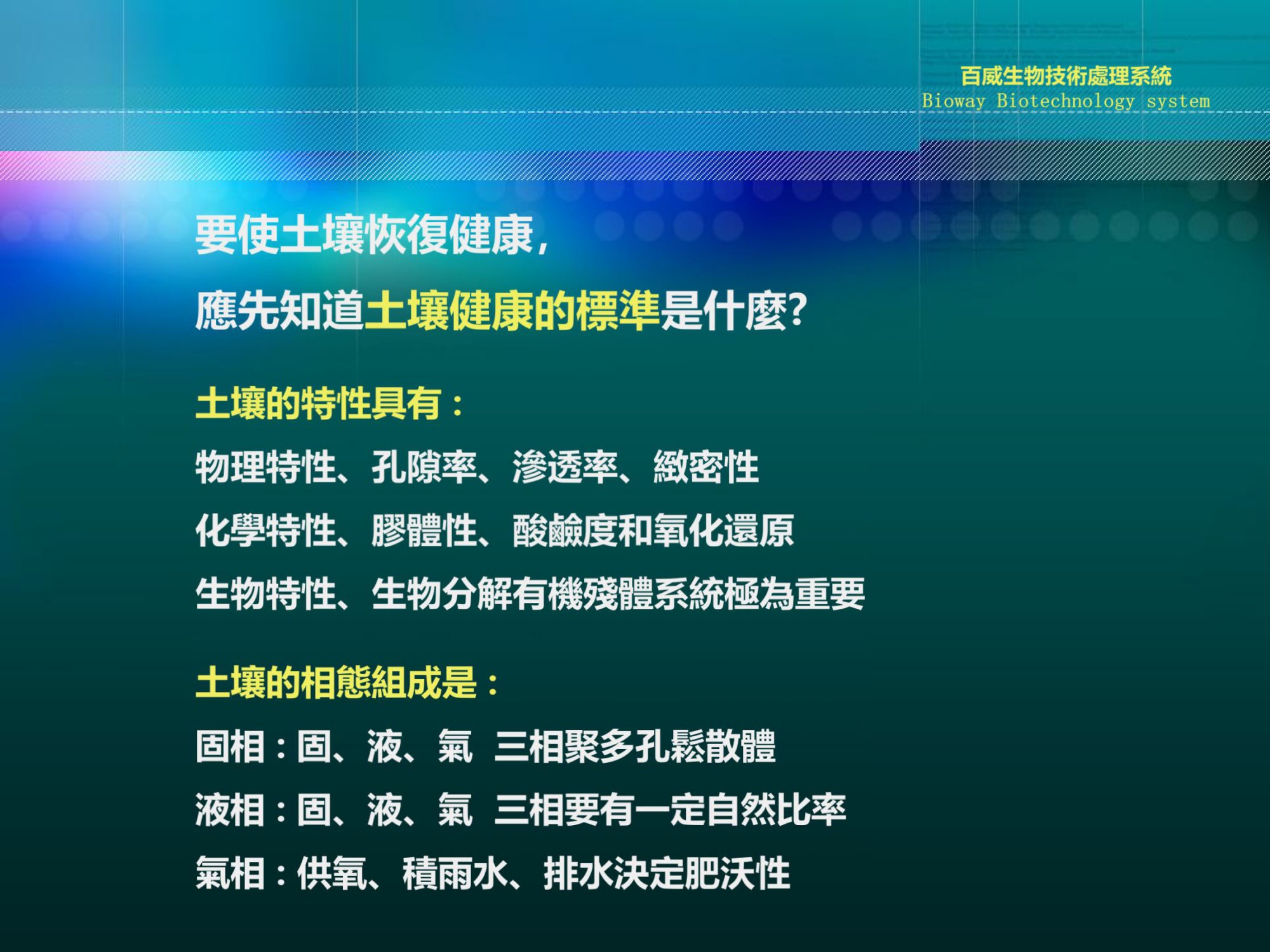 百威生物技術處理系統
Bioway Biotechnology system

要使土壤恢復健康，

應先知道土壤健康的標準是什麼?

土壤的特性具有：

物理特性、孔隙率、滲透率、緻密性

化學特性、膠體性、酸鹼度和氧化還原

生物特性、生物分解有機殘體系統極為重要

土壤的相態組成是：

固相：固、液、氣 三相聚多孔鬆散體

液相：固、液、氣 三相要有一定自然比率

氣相：供氧、積雨水、排水決定肥沃性